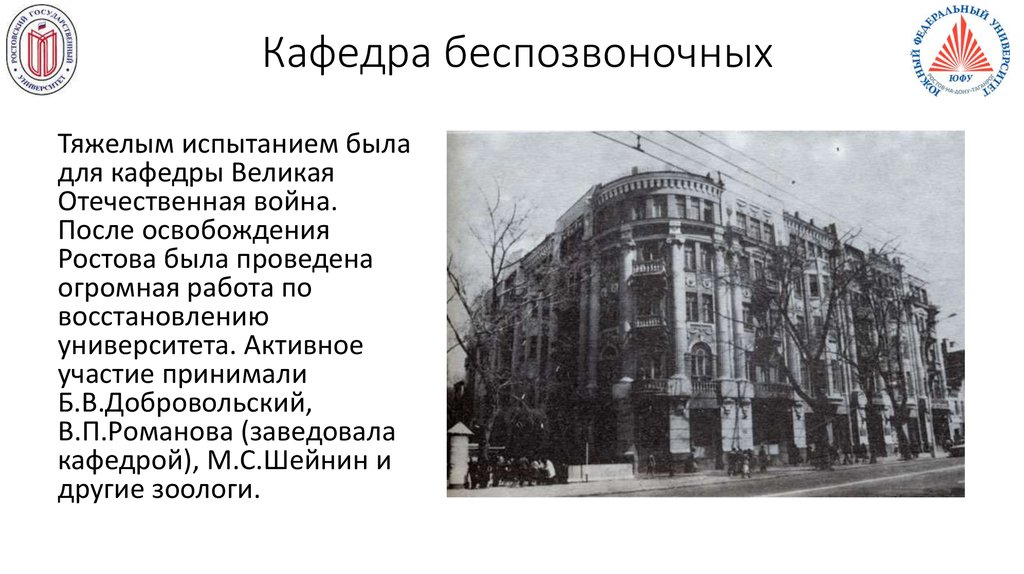 РОСТОВСКИЙ ГОСУДАРСТВЕННЫЙ УНИВЕРСИТЕТ

Кафедра беспозвоночных

ЮЖНЫЙ ФЕДЕРАЛЬНЫЙ УНИВЕРСИТЕТ
ЮФУ
РОСТОВ-НА-ДОНУ-ТАГАНРОГ

Тяжелым испытанием была для кафедры Великая Отечественная война. После освобождения Ростова была проведена огромная работа по восстановлению университета. Активное участие принимали Б.В.Добровольский, В.П.Романова (заведовала кафедрой), М.С.Шейнин и другие зоологи.